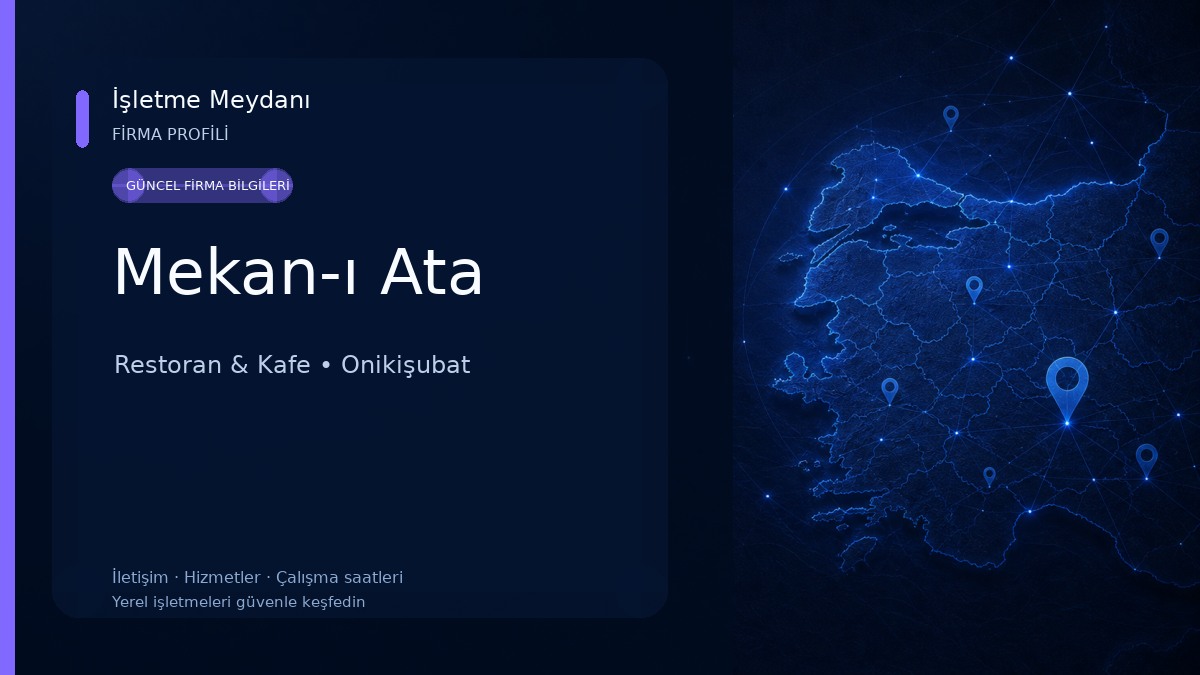 İşletme Meydanı
FİRMA PROFİLİ

GÜNCEL FİRMA BİLGİLERİ

Mekan-ı Ata

Restoran & Kafe • Onikişubat

İletişim · Hizmetler · Çalışma saatleri
Yerel işletmeleri güvenle keşfedin